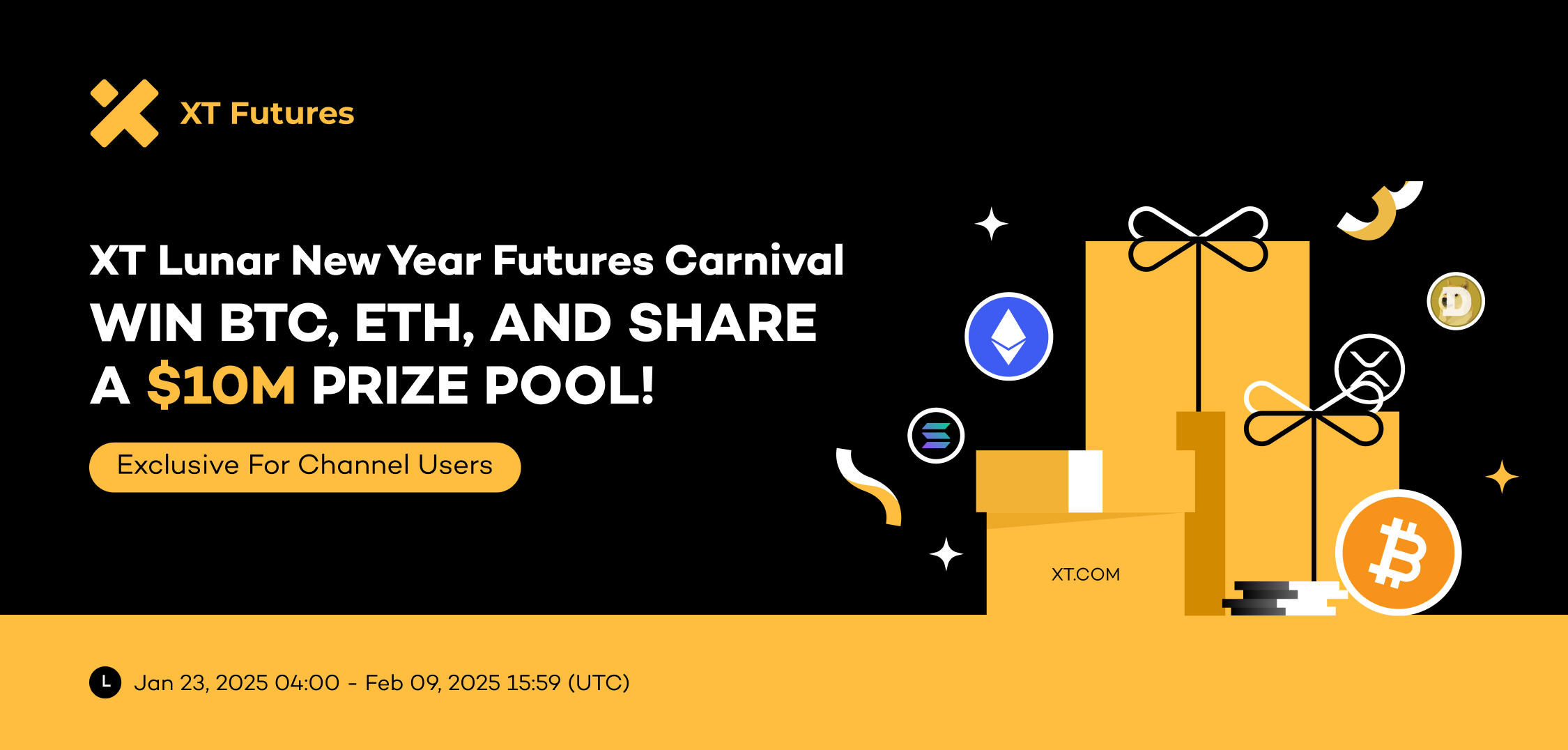 XT Futures

XT Lunar New Year Futures Carnival

WIN BTC, ETH, AND SHARE A $10M PRIZE POOL!

Exclusive For Channel Users

XT.COM

Jan 23, 2025 04:00 - Feb 09, 2025 15:59 (UTC)